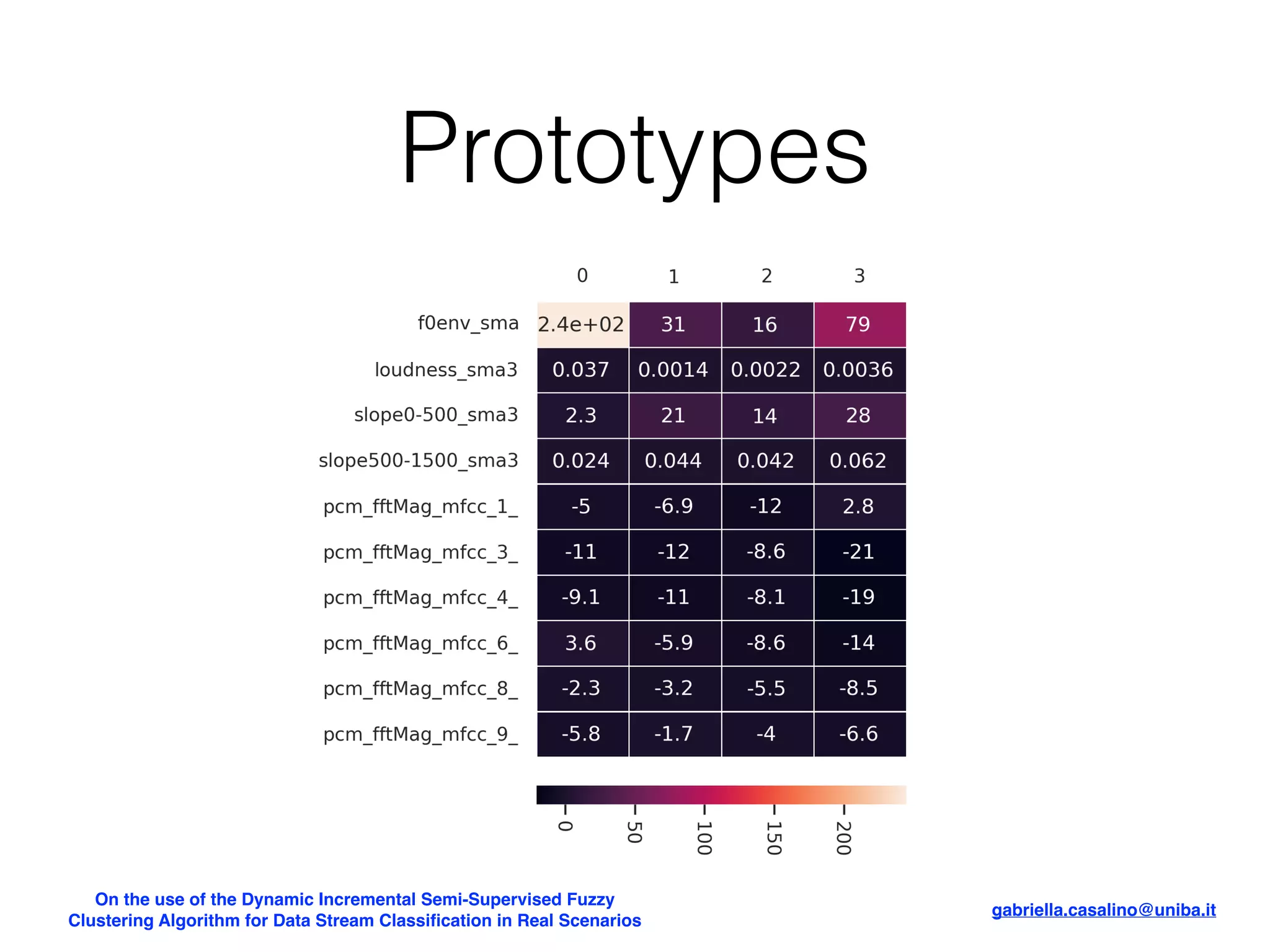 Prototypes

| | 0 | 1 | 2 | 3 |
|---|---|---|---|---|
| f0env_sma | 2.4e+02 | 31 | 16 | 79 |
| loudness_sma3 | 0.037 | 0.0014 | 0.0022 | 0.0036 |
| slope0-500_sma3 | 2.3 | 21 | 14 | 28 |
| slope500-1500_sma3 | 0.024 | 0.044 | 0.042 | 0.062 |
| pcm_fftMag_mfcc_1_ | -5 | -6.9 | -12 | 2.8 |
| pcm_fftMag_mfcc_3_ | -11 | -12 | -8.6 | -21 |
| pcm_fftMag_mfcc_4_ | -9.1 | -11 | -8.1 | -19 |
| pcm_fftMag_mfcc_6_ | 3.6 | -5.9 | -8.6 | -14 |
| pcm_fftMag_mfcc_8_ | -2.3 | -3.2 | -5.5 | -8.5 |
| pcm_fftMag_mfcc_9_ | -5.8 | -1.7 | -4 | -6.6 |

0 50 100 150 200

On the use of the Dynamic Incremental Semi-Supervised Fuzzy Clustering Algorithm for Data Stream Classification in Real Scenarios

gabriella.casalino@uniba.it